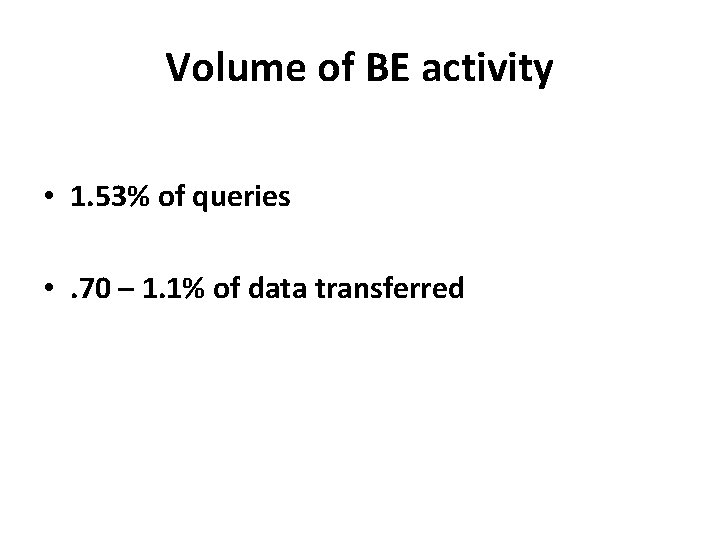 Volume of BE activity

• 1.53% of queries

• .70 – 1.1% of data transferred